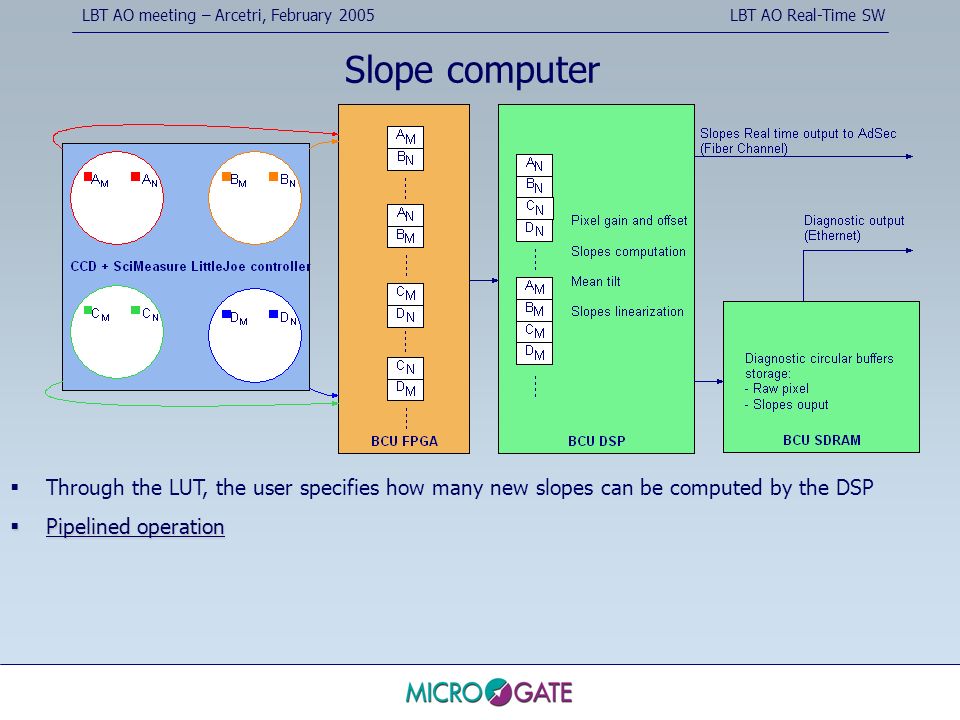 LBT AO meeting – Arcetri, February 2005

LBT AO Real-Time SW

Slope computer

$A_M$ $A_N$

$B_M$ $B_N$

CCD + SciMeasure LittleJoe controller

$C_M$ $C_N$

$D_M$ $D_N$

$A_M$
$B_N$

$A_N$
$B_M$

$C_M$
$D_N$

$C_N$
$D_M$

BCU FPGA

$A_N$
$B_N$
$C_N$
$D_N$

$A_M$
$B_M$
$C_M$
$D_M$

Pixel gain and offset

Slopes computation

Mean tilt

Slopes linearization

BCU DSP

Slopes Real time output to AdSec (Fiber Channel)

Diagnostic output (Ethernet)

Diagnostic circular buffers storage:
- Raw pixel
- Slopes ouput

BCU SDRAM

▪ Through the LUT, the user specifies how many new slopes can be computed by the DSP

▪ Pipelined operation

MICROGATE